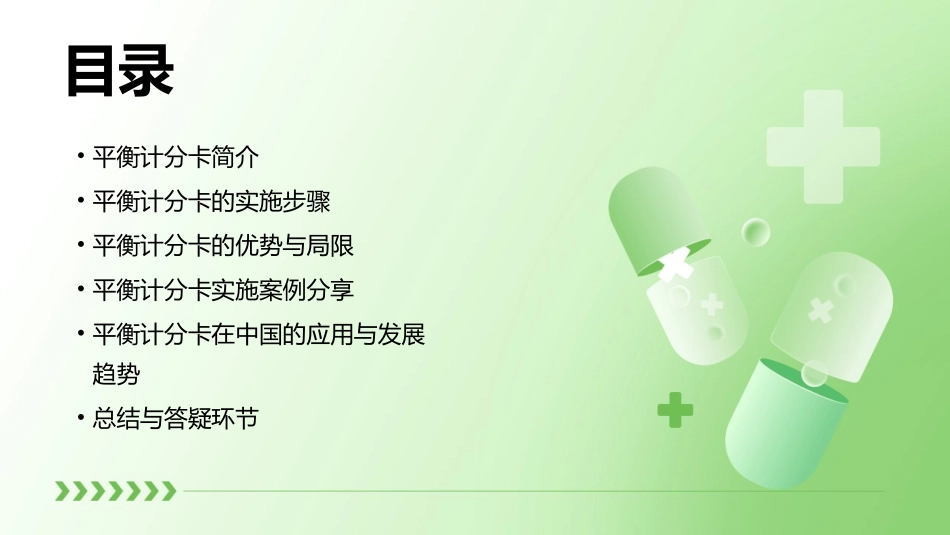 目录

• 平衡计分卡简介
• 平衡计分卡的实施步骤
• 平衡计分卡的优势与局限
• 平衡计分卡实施案例分享
• 平衡计分卡在中国的应用与发展趋势
• 总结与答疑环节